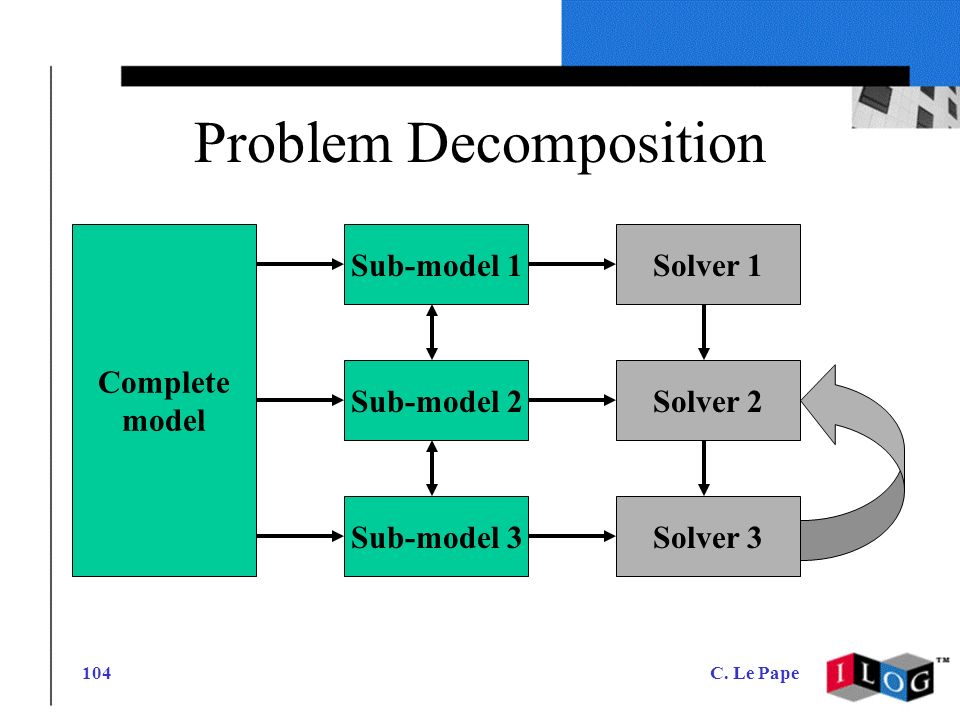 Problem Decomposition

Complete model

Sub-model 1

Sub-model 2

Sub-model 3

Solver 1

Solver 2

Solver 3

104

C. Le Pape

ILOG™